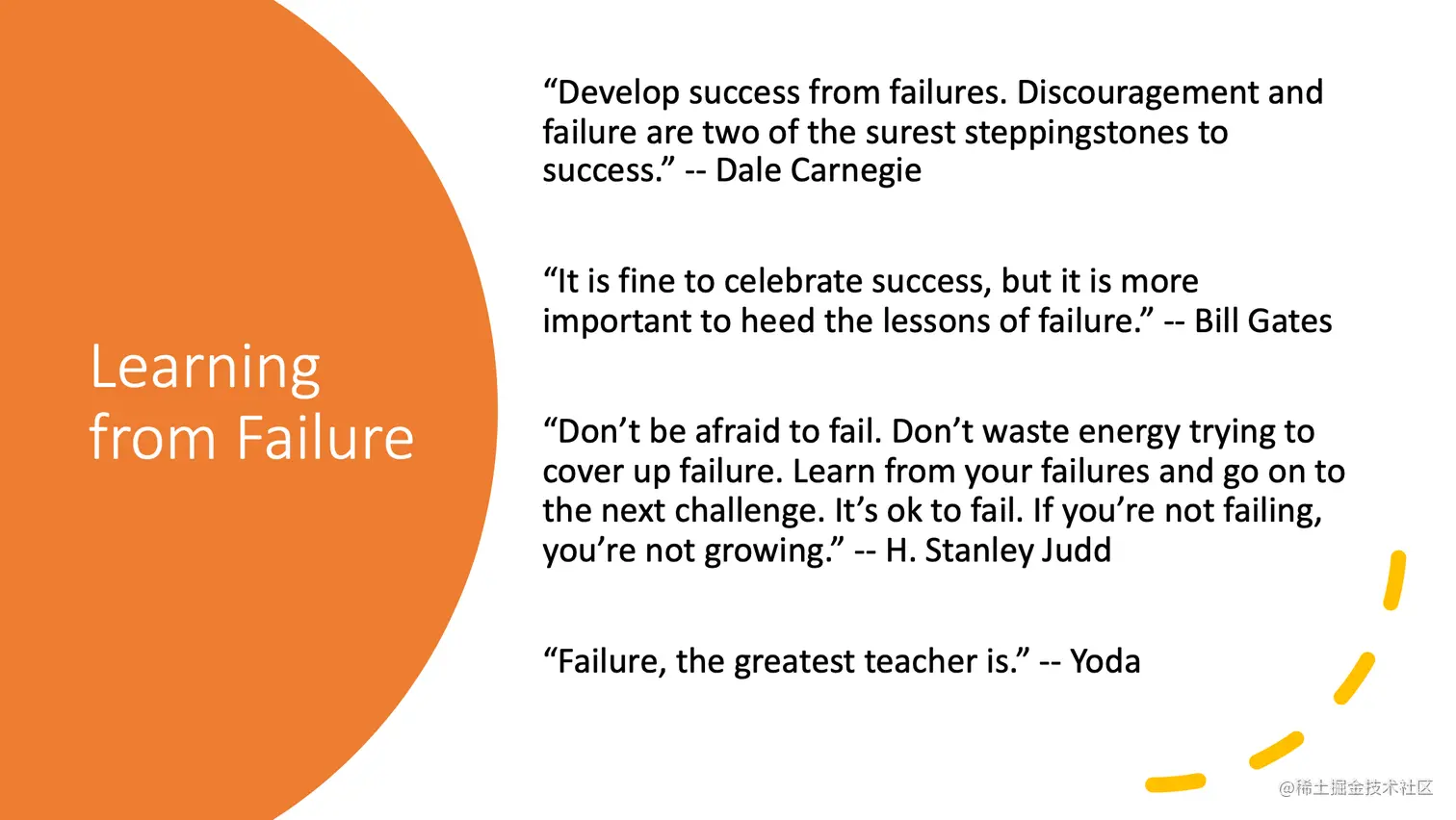 Learning from Failure

“Develop success from failures. Discouragement and failure are two of the surest steppingstones to success.” -- Dale Carnegie

“It is fine to celebrate success, but it is more important to heed the lessons of failure.” -- Bill Gates

“Don’t be afraid to fail. Don’t waste energy trying to cover up failure. Learn from your failures and go on to the next challenge. It’s ok to fail. If you’re not failing, you’re not growing.” -- H. Stanley Judd

“Failure, the greatest teacher is.” -- Yoda

@稀土掘金技术社区